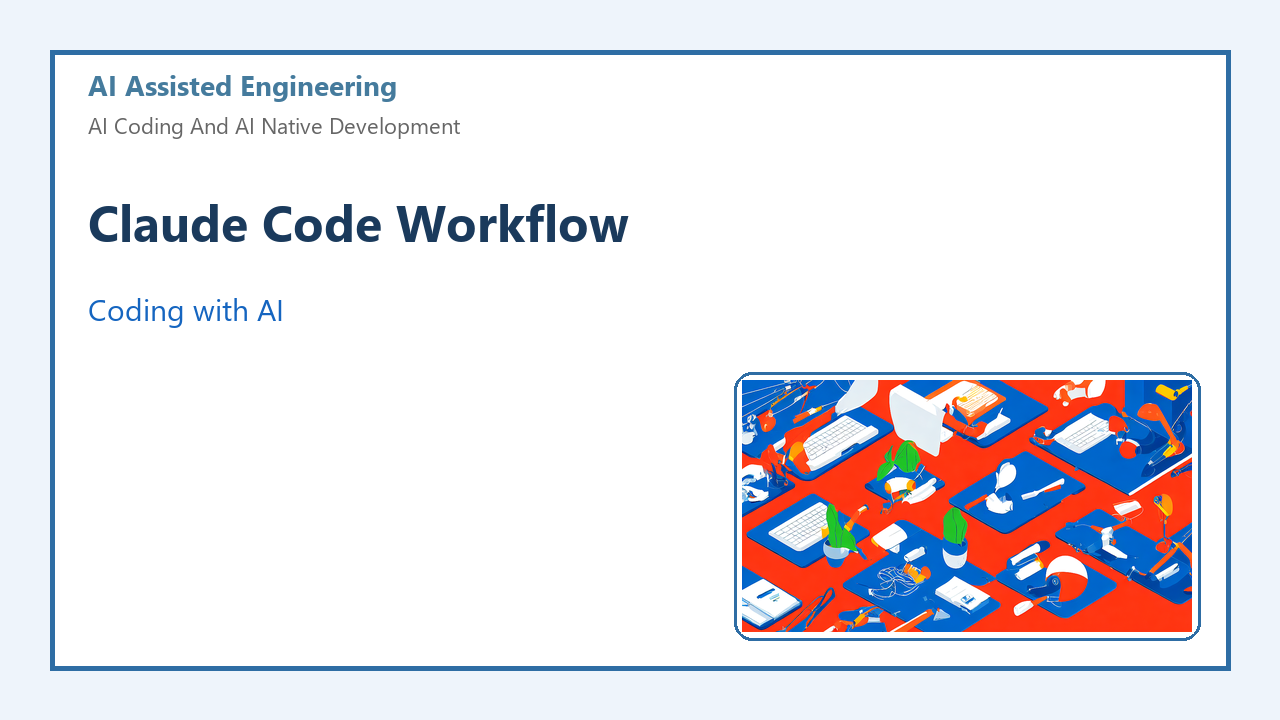 AI Assisted Engineering

AI Coding And AI Native Development

Claude Code Workflow

Coding with AI